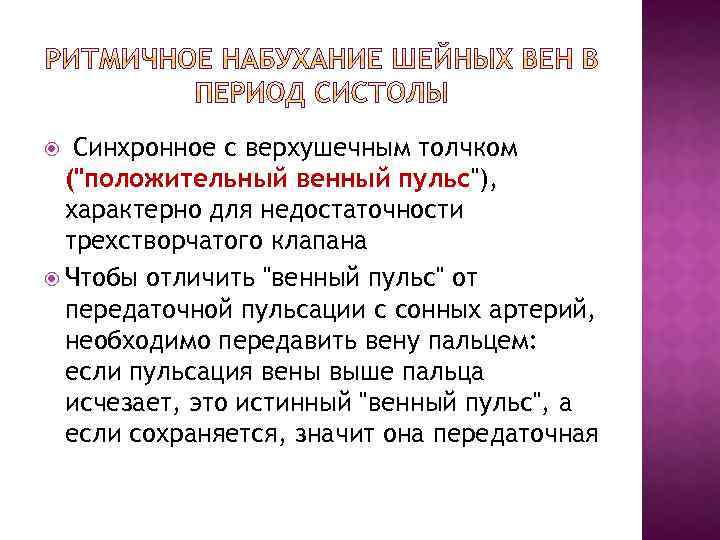 РИТМИЧНОЕ НАБУХАНИЕ ШЕЙНЫХ ВЕН В ПЕРИОД СИСТОЛЫ

Синхронное с верхушечным толчком ("положительный венный пульс"), характерно для недостаточности трехстворчатого клапана

Чтобы отличить "венный пульс" от передаточной пульсации с сонных артерий, необходимо передавить вену пальцем: если пульсация вены выше пальца исчезает, это истинный "венный пульс", а если сохраняется, значит она передаточная